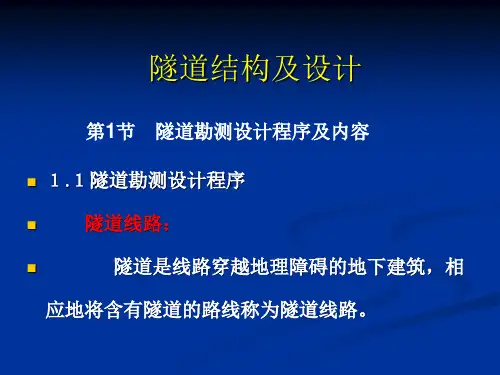 隧道结构及设计

第1节　隧道勘测设计程序及内容

1.1 隧道勘测设计程序

隧道线路：

隧道是线路穿越地理障碍的地下建筑，相应地将含有隧道的路线称为隧道线路。